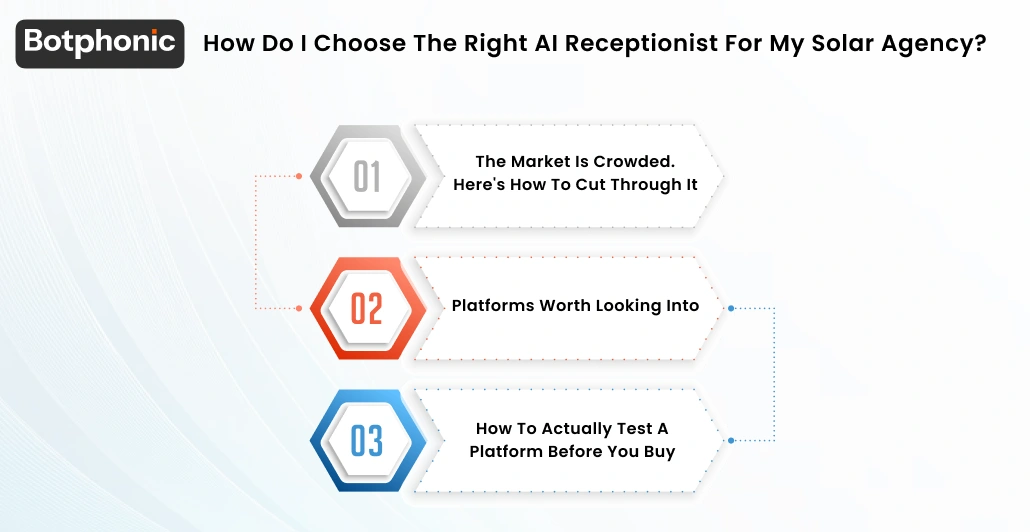 Botphonic

How Do I Choose The Right AI Receptionist For My Solar Agency?

01
The Market Is Crowded. Here's How To Cut Through It

02
Platforms Worth Looking Into

03
How To Actually Test A Platform Before You Buy